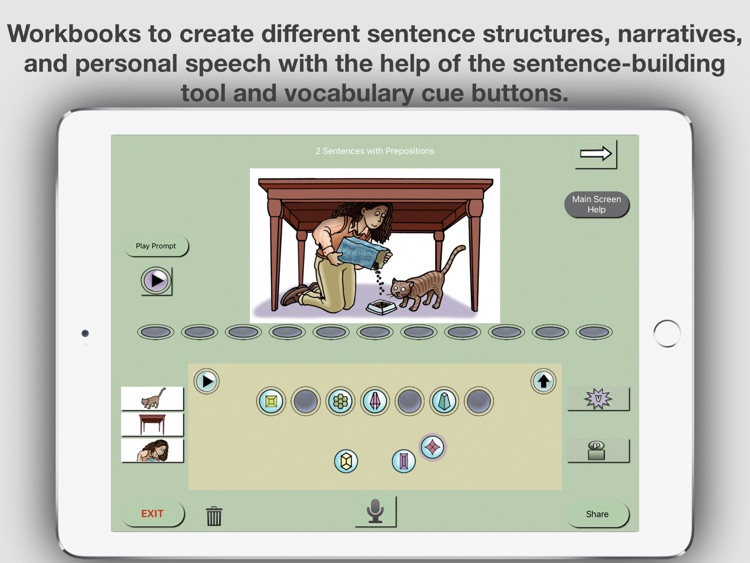 Workbooks to create different sentence structures, narratives, and personal speech with the help of the sentence-building tool and vocabulary cue buttons.

2 Sentences with Prepositions

Main Screen Help

Play Prompt

V

P

EXIT

Share